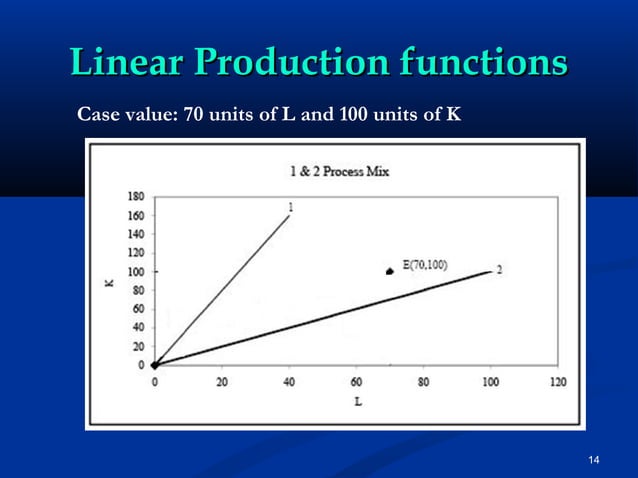 Linear Production functions

Case value: 70 units of L and 100 units of K

1 & 2 Process Mix

180
160
140
120
100
80
60
40
20
0

K

1

E(70,100)

2

0
20
40
60
80
100
120

L

14